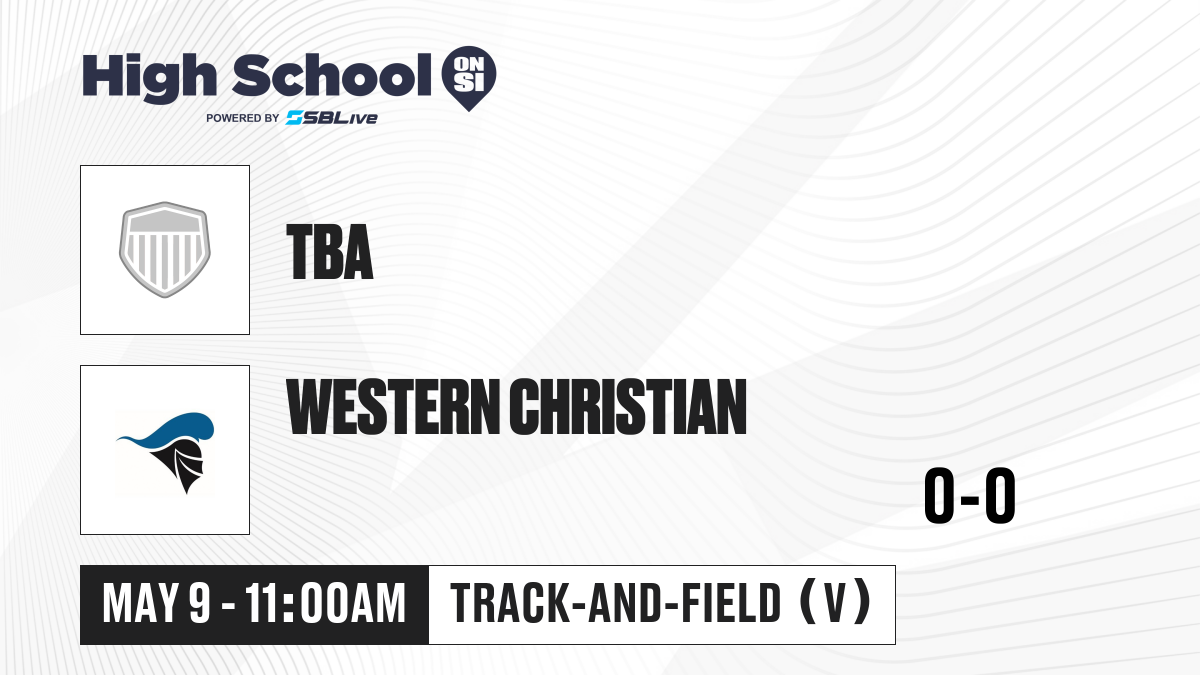 High School ON SI
POWERED BY SBLive

TBA

WESTERN CHRISTIAN

0-0

MAY 9 - 11:00AM

TRACK-AND-FIELD (V)